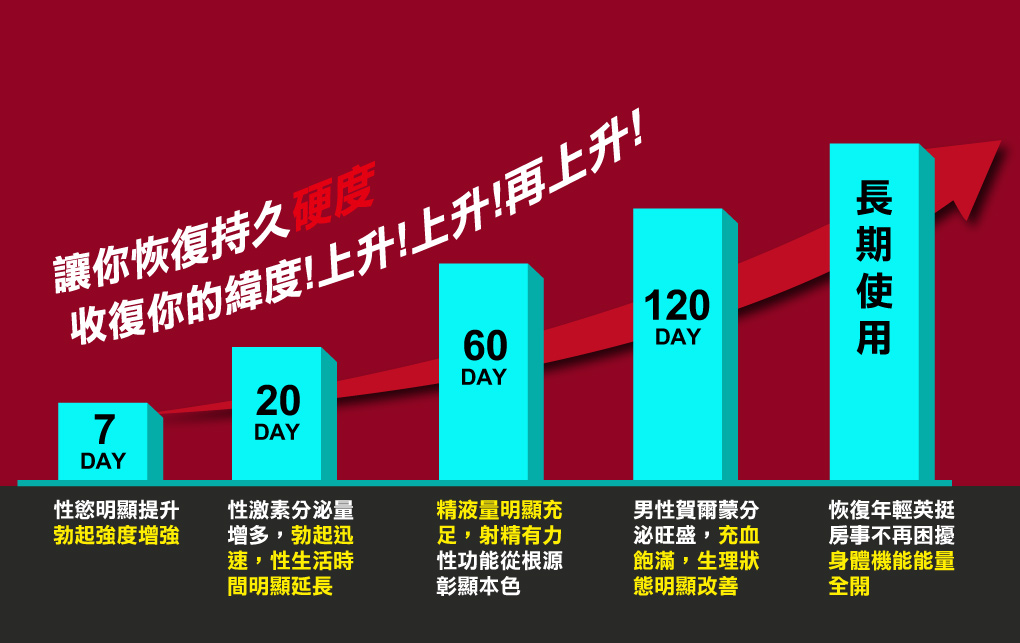 讓你恢復持久硬度
收復你的緯度!上升!上升!再上升!

7
DAY

20
DAY

60
DAY

120
DAY

長期使用

性慾明顯提升
勃起強度增強

性激素分泌量增多，勃起迅速，性生活時間明顯延長

精液量明顯充足，射精有力
性功能從根源彰顯本色

男性賀爾蒙分泌旺盛，充血飽滿，生理狀態明顯改善

恢復年輕英挺
房事不再困擾
身體機能能量全開